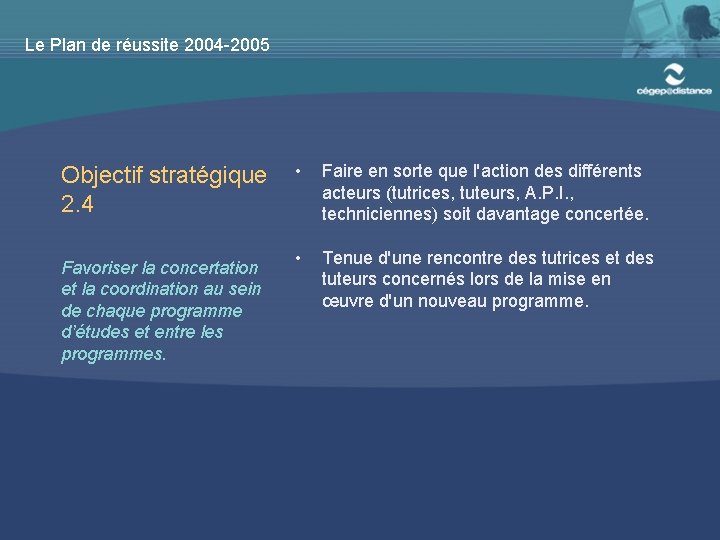 Le Plan de réussite 2004-2005

cégep@distance

Objectif stratégique 2.4

Favoriser la concertation et la coordination au sein de chaque programme d'études et entre les programmes.

• Faire en sorte que l'action des différents acteurs (tutrices, tuteurs, A.P.I., techniciennes) soit davantage concertée.

• Tenue d'une rencontre des tutrices et des tuteurs concernés lors de la mise en œuvre d'un nouveau programme.